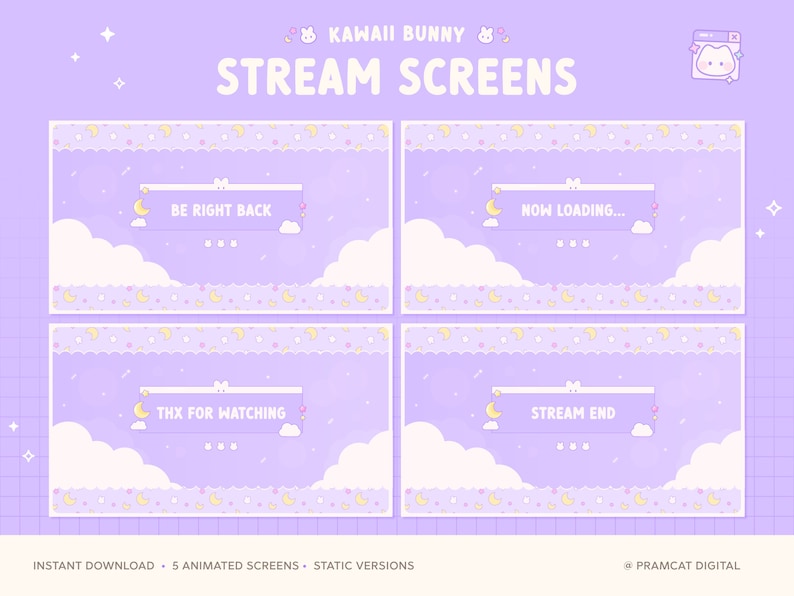 KAWAII BUNNY

STREAM SCREENS

BE RIGHT BACK

NOW LOADING...

THX FOR WATCHING

STREAM END

INSTANT DOWNLOAD • 5 ANIMATED SCREENS • STATIC VERSIONS

@ PRAMCAT DIGITAL